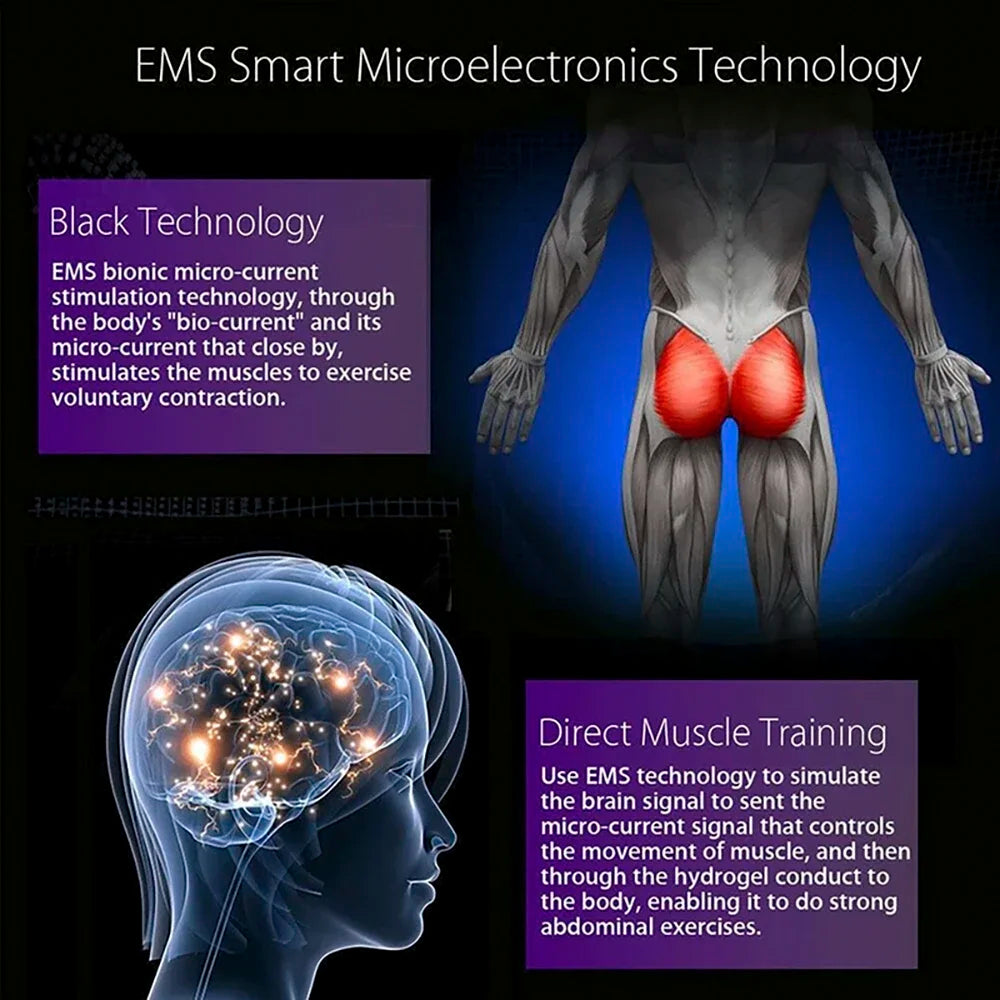 EMS Smart Microelectronics Technology

Black Technology

EMS bionic micro-current stimulation technology, through the body's "bio-current" and its micro-current that close by, stimulates the muscles to exercise voluntary contraction.

Direct Muscle Training

Use EMS technology to simulate the brain signal to sent the micro-current signal that controls the movement of muscle, and then through the hydrogel conduct to the body, enabling it to do strong abdominal exercises.